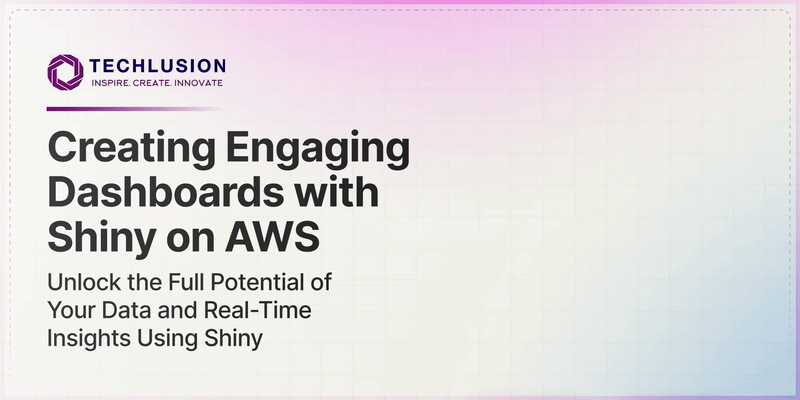 TECHLUSION
INSPIRE. CREATE. INNOVATE

Creating Engaging Dashboards with Shiny on AWS

Unlock the Full Potential of Your Data and Real-Time Insights Using Shiny